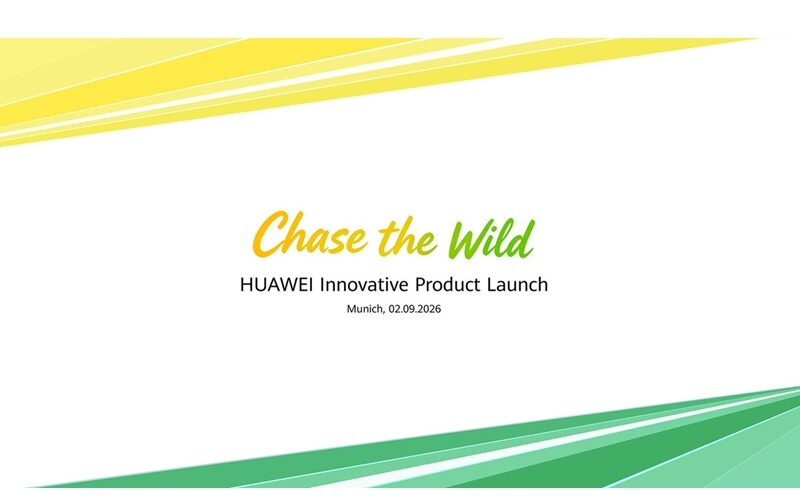 Chase the Wild
HUAWEI Innovative Product Launch
Munich, 02.09.2026